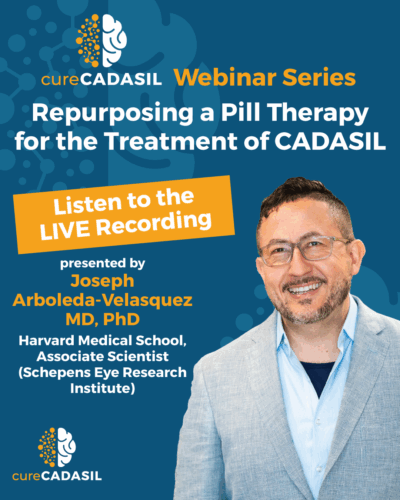 cureCADASIL Webinar Series

Repurposing a Pill Therapy for the Treatment of CADASIL

Listen to the LIVE Recording

presented by
Joseph Arboleda-Velasquez MD, PhD
Harvard Medical School, Associate Scientist (Schepens Eye Research Institute)

cureCADASIL